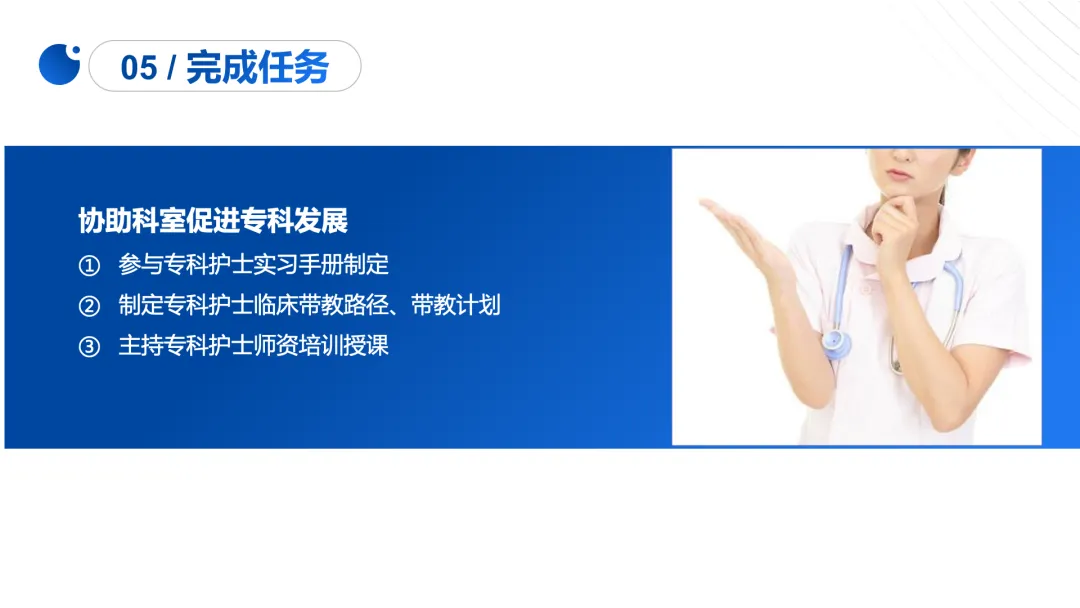 05 / 完成任务

协助科室促进专科发展
① 参与专科护士实习手册制定
② 制定专科护士临床带教路径、带教计划
③ 主持专科护士师资培训授课